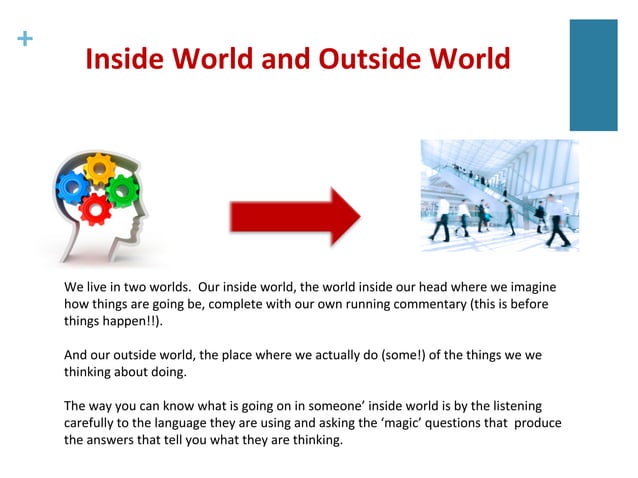 +

Inside World and Outside World

We live in two worlds. Our inside world, the world inside our head where we imagine how things are going be, complete with our own running commentary (this is before things happen!!).

And our outside world, the place where we actually do (some!) of the things we we thinking about doing.

The way you can know what is going on in someone' inside world is by the listening carefully to the language they are using and asking the 'magic' questions that produce the answers that tell you what they are thinking.